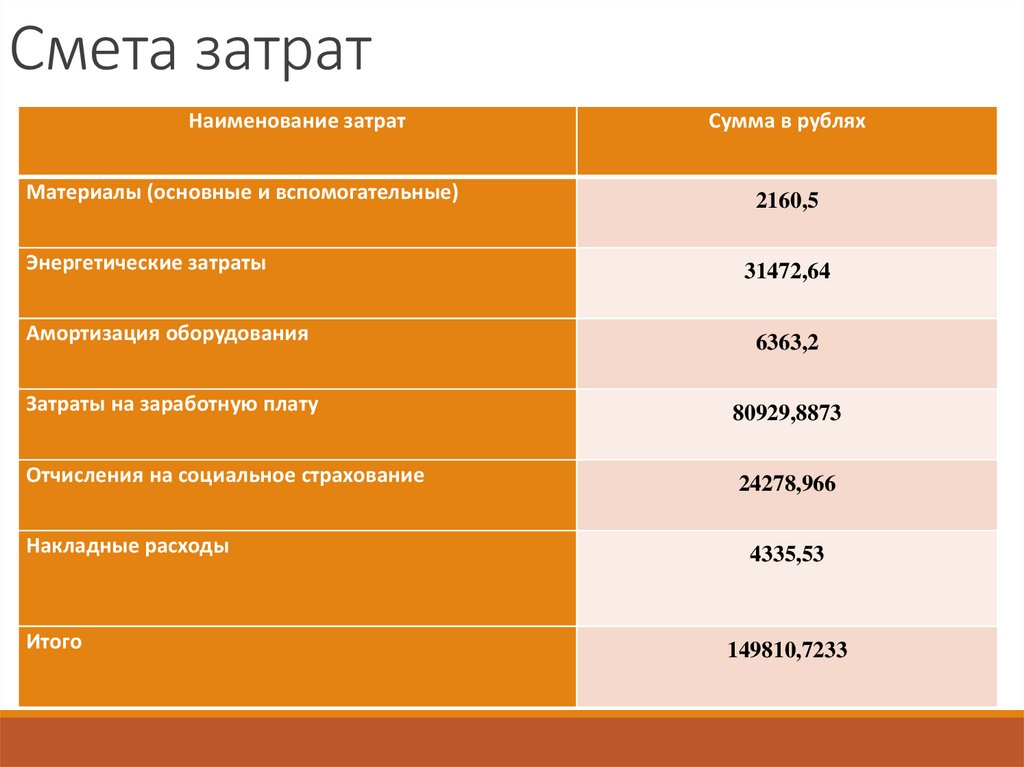 Смета затрат

| Наименование затрат | Сумма в рублях |
|---|---|
| Материалы (основные и вспомогательные) | 2160,5 |
| Энергетические затраты | 31472,64 |
| Амортизация оборудования | 6363,2 |
| Затраты на заработную плату | 80929,8873 |
| Отчисления на социальное страхование | 24278,966 |
| Накладные расходы | 4335,53 |
| Итого | 149810,7233 |